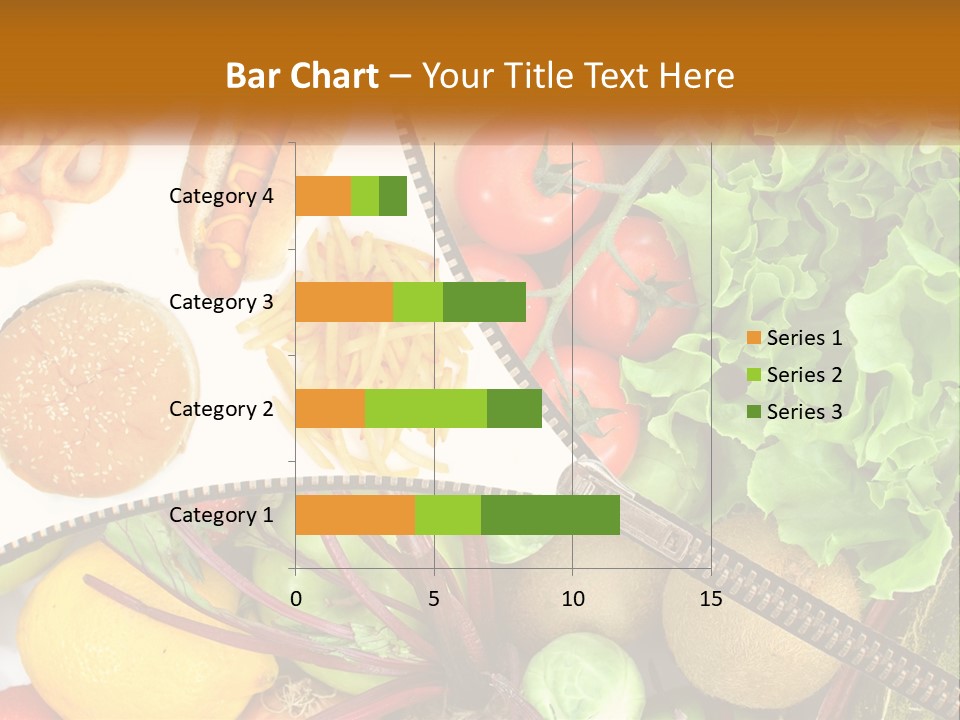 Bar Chart – Your Title Text Here

Category 4
Category 3
Category 2
Category 1

0 5 10 15

Series 1
Series 2
Series 3